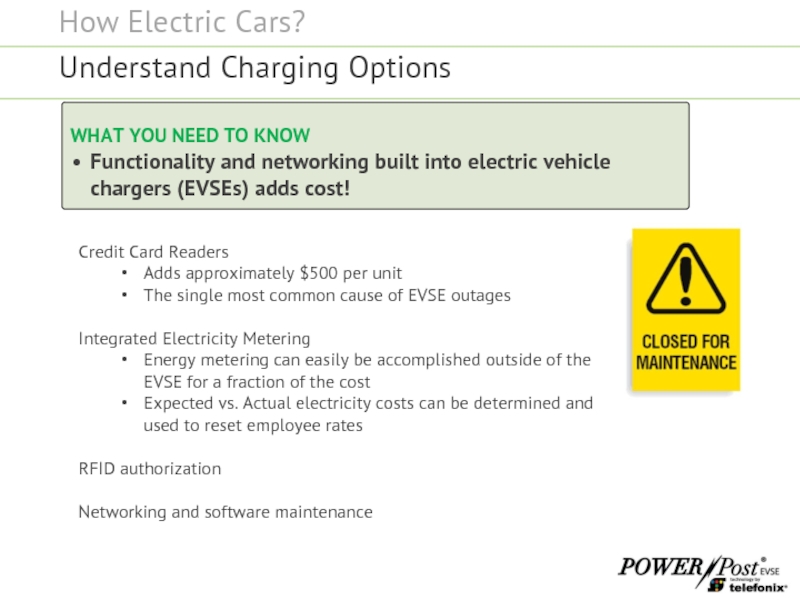 How Electric Cars?

Understand Charging Options

WHAT YOU NEED TO KNOW
• Functionality and networking built into electric vehicle chargers (EVSEs) adds cost!

Credit Card Readers
• Adds approximately $500 per unit
• The single most common cause of EVSE outages

Integrated Electricity Metering
• Energy metering can easily be accomplished outside of the EVSE for a fraction of the cost
• Expected vs. Actual electricity costs can be determined and used to reset employee rates

RFID authorization

Networking and software maintenance

CLOSED FOR MAINTENANCE

POWER Post® EVSE technology by telefonix®